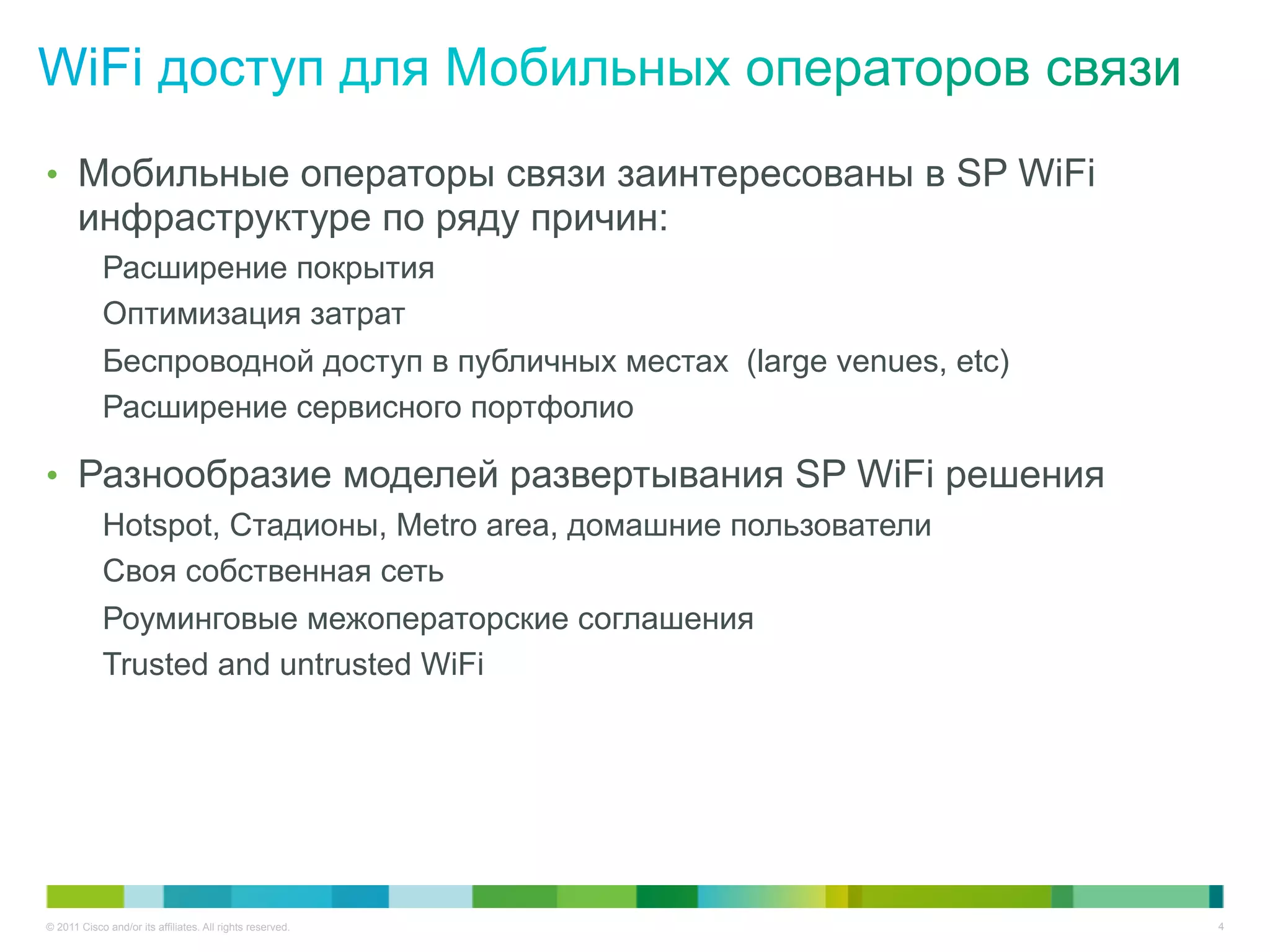 WiFi доступ для Мобильных операторов связи

• Мобильные операторы связи заинтересованы в SP WiFi инфраструктуре по ряду причин:

Расширение покрытия

Оптимизация затрат

Беспроводной доступ в публичных местах (large venues, etc)

Расширение сервисного портфолио

• Разнообразие моделей развертывания SP WiFi решения

Hotspot, Стадионы, Metro area, домашние пользователи

Своя собственная сеть

Роуминговые межоператорские соглашения

Trusted and untrusted WiFi

© 2011 Cisco and/or its affiliates. All rights reserved.

4